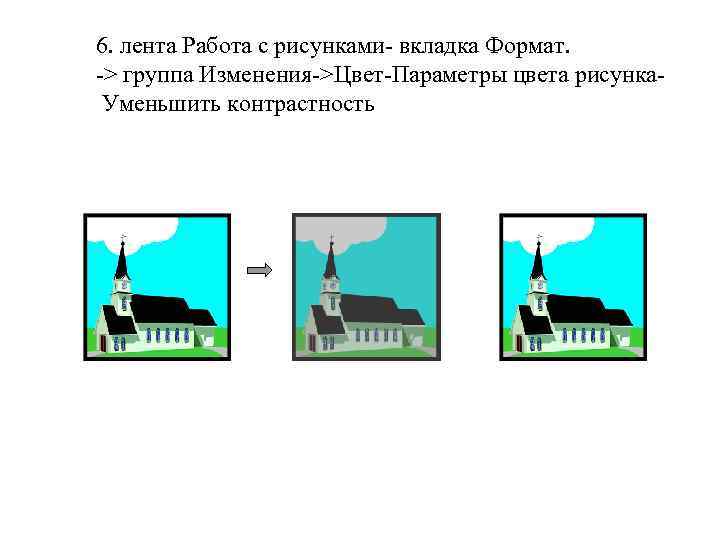 6. лента Работа с рисунками- вкладка Формат.
-> группа Изменения->Цвет-Параметры цвета рисунка- Уменьшить контрастность